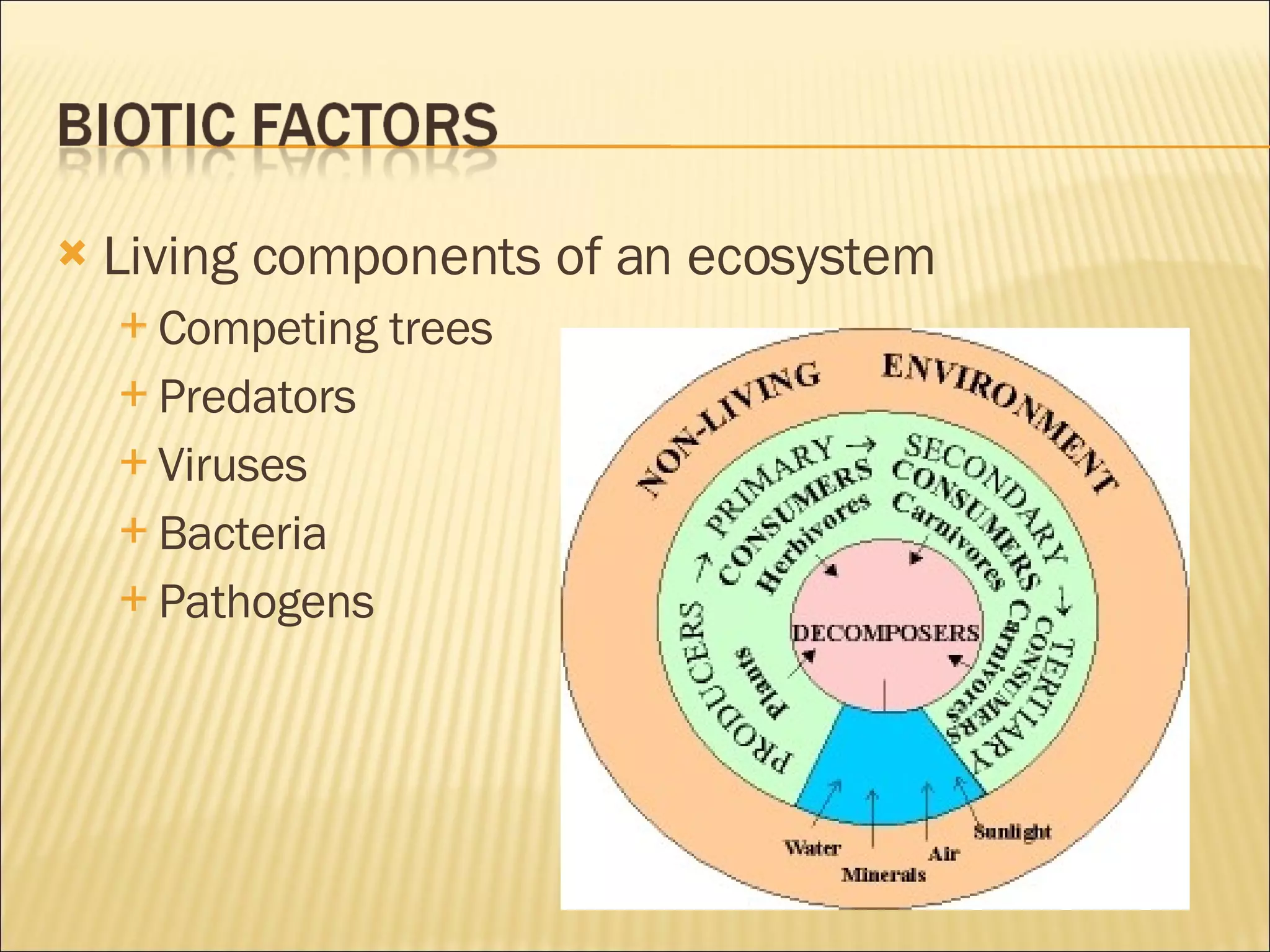 BIOTIC FACTORS

Living components of an ecosystem

Competing trees

Predators

Viruses

Bacteria

Pathogens

NON-LIVING ENVIRONMENT

PRODUCERS → PRIMARY → SECONDARY → TERTIARY

CONSUMERS CONSUMERS CONSUMERS

Plants Herbivores Carnivores Carnivores

DECOMPOSERS

Water Minerals Air Sunlight